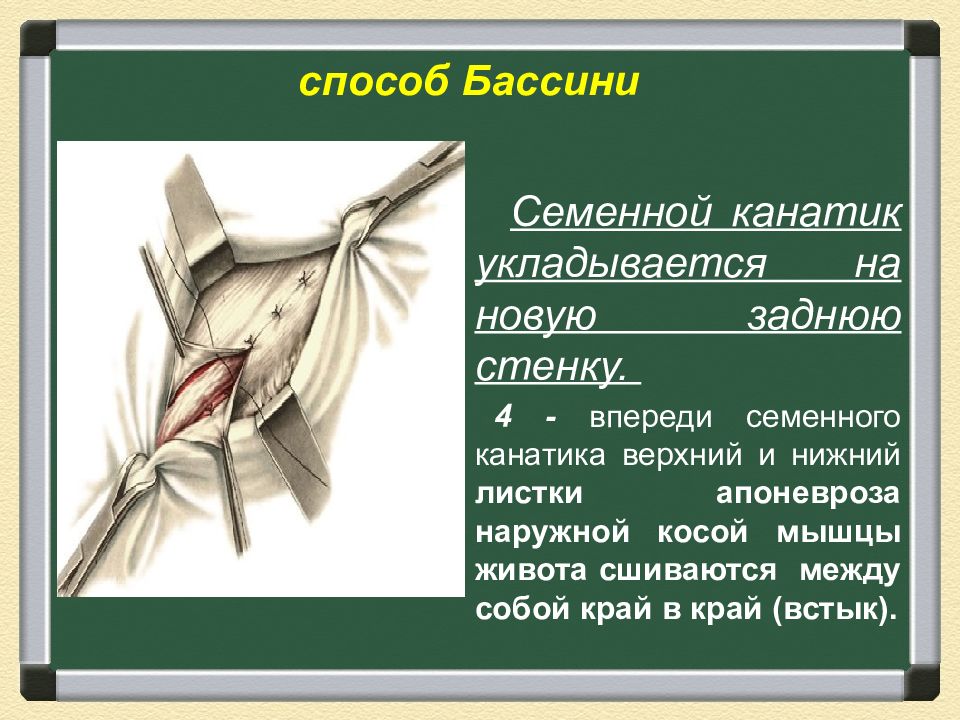 способ Бассини

Семенной канатик укладывается на новую заднюю стенку.

4 - впереди семенного канатика верхний и нижний листки апоневроза наружной косой мышцы живота сшиваются между собой край в край (встык).